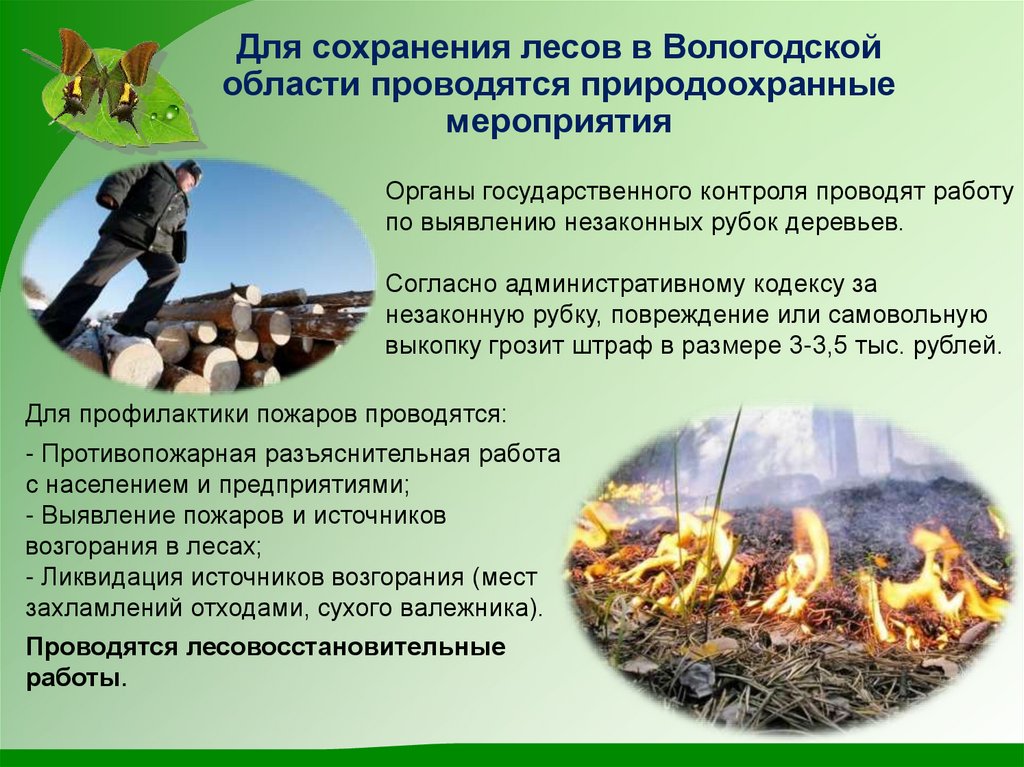 Для сохранения лесов в Вологодской области проводятся природоохранные мероприятия

Органы государственного контроля проводят работу по выявлению незаконных рубок деревьев.

Согласно административному кодексу за незаконную рубку, повреждение или самовольную выкопку грозит штраф в размере 3-3,5 тыс. рублей.

Для профилактики пожаров проводятся:
- Противопожарная разъяснительная работа с населением и предприятиями;
- Выявление пожаров и источников возгорания в лесах;
- Ликвидация источников возгорания (мест захламлений отходами, сухого валежника).

Проводятся лесовосстановительные работы.